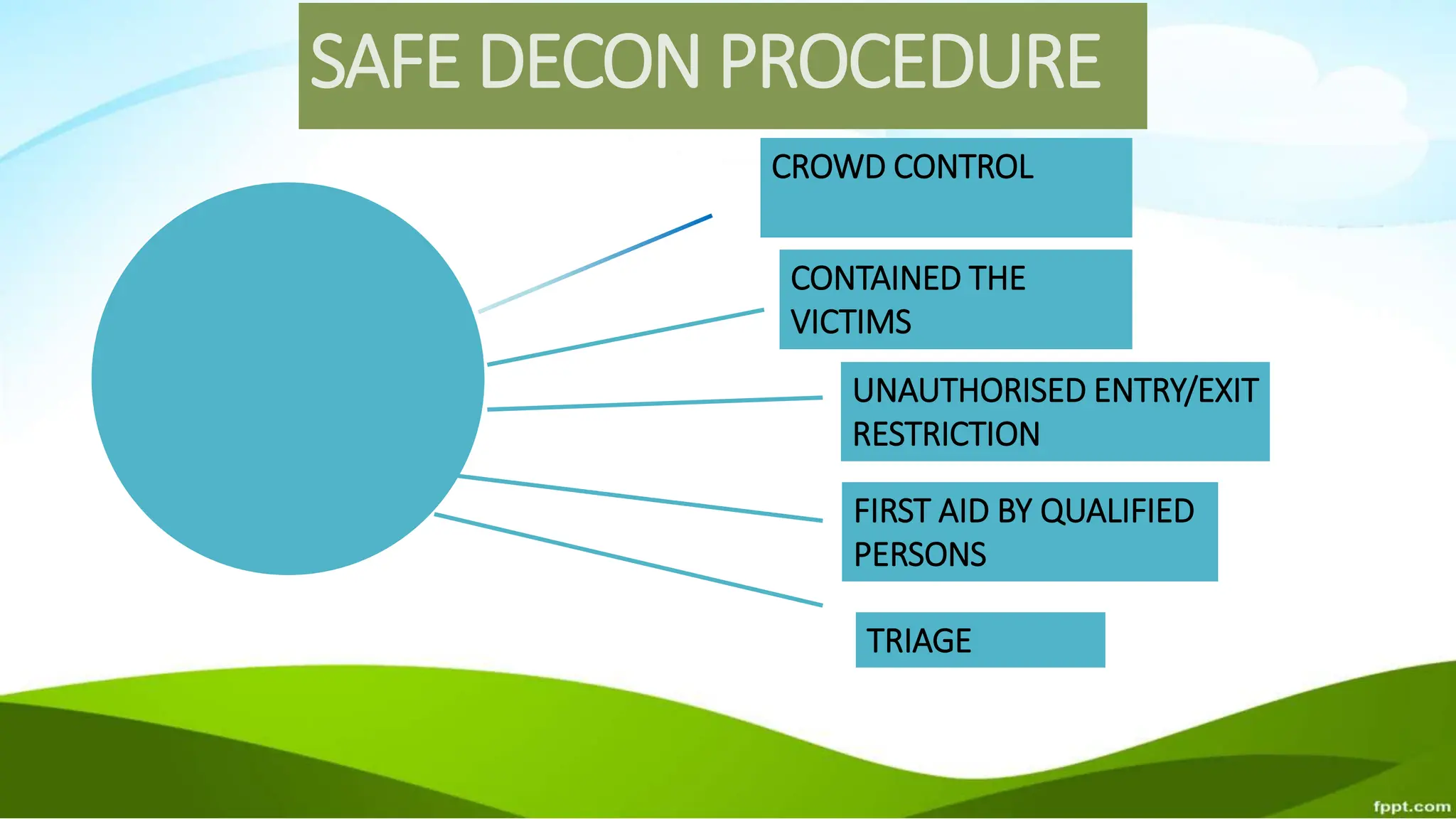 SAFE DECON PROCEDURE

CROWD CONTROL

CONTAINED THE VICTIMS

UNAUTHORISED ENTRY/EXIT RESTRICTION

FIRST AID BY QUALIFIED PERSONS

TRIAGE

fppt.com